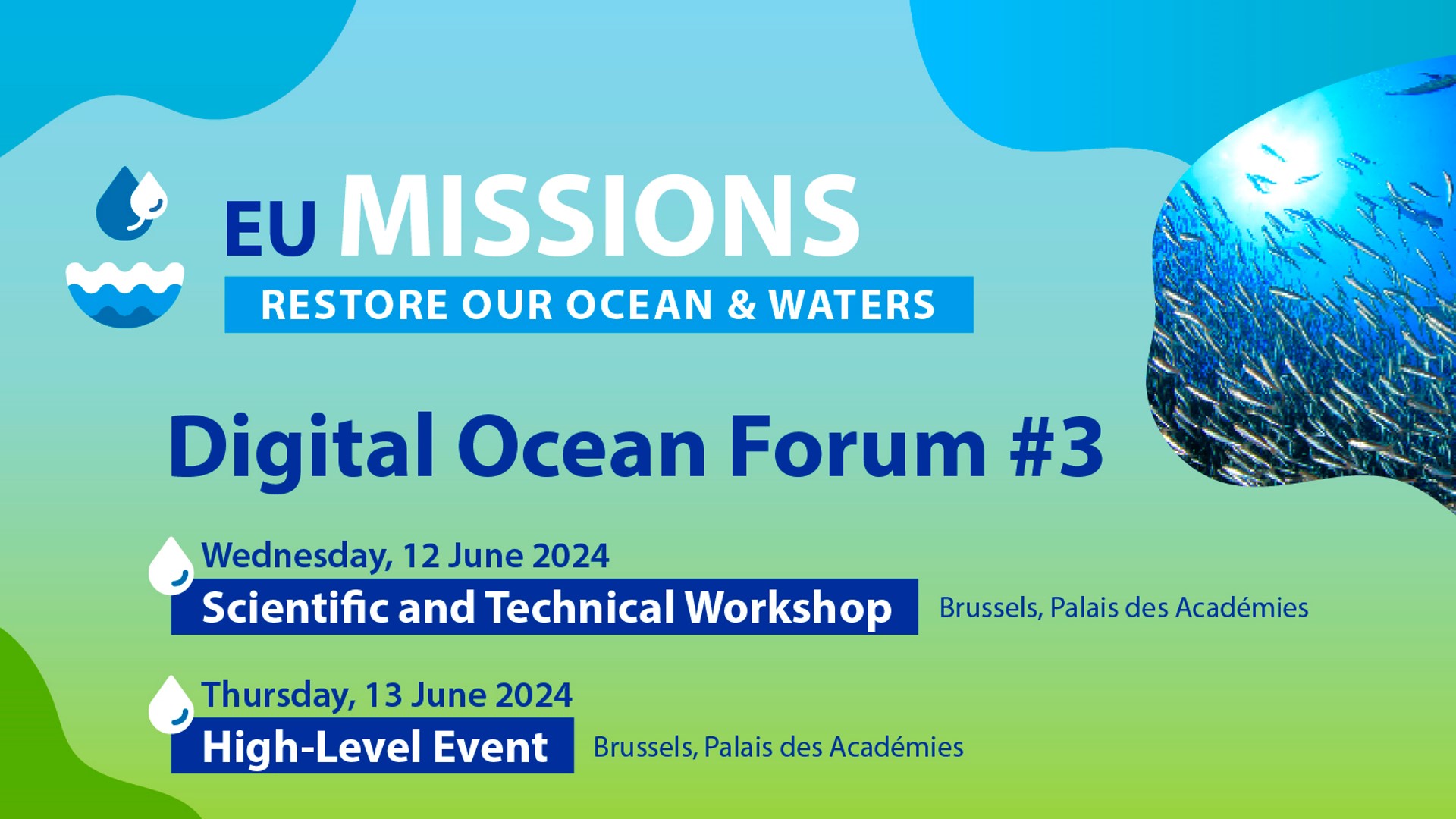 EU MISSIONS
RESTORE OUR OCEAN & WATERS

Digital Ocean Forum #3

Wednesday, 12 June 2024
Scientific and Technical Workshop
Brussels, Palais des Académies

Thursday, 13 June 2024
High-Level Event
Brussels, Palais des Académies